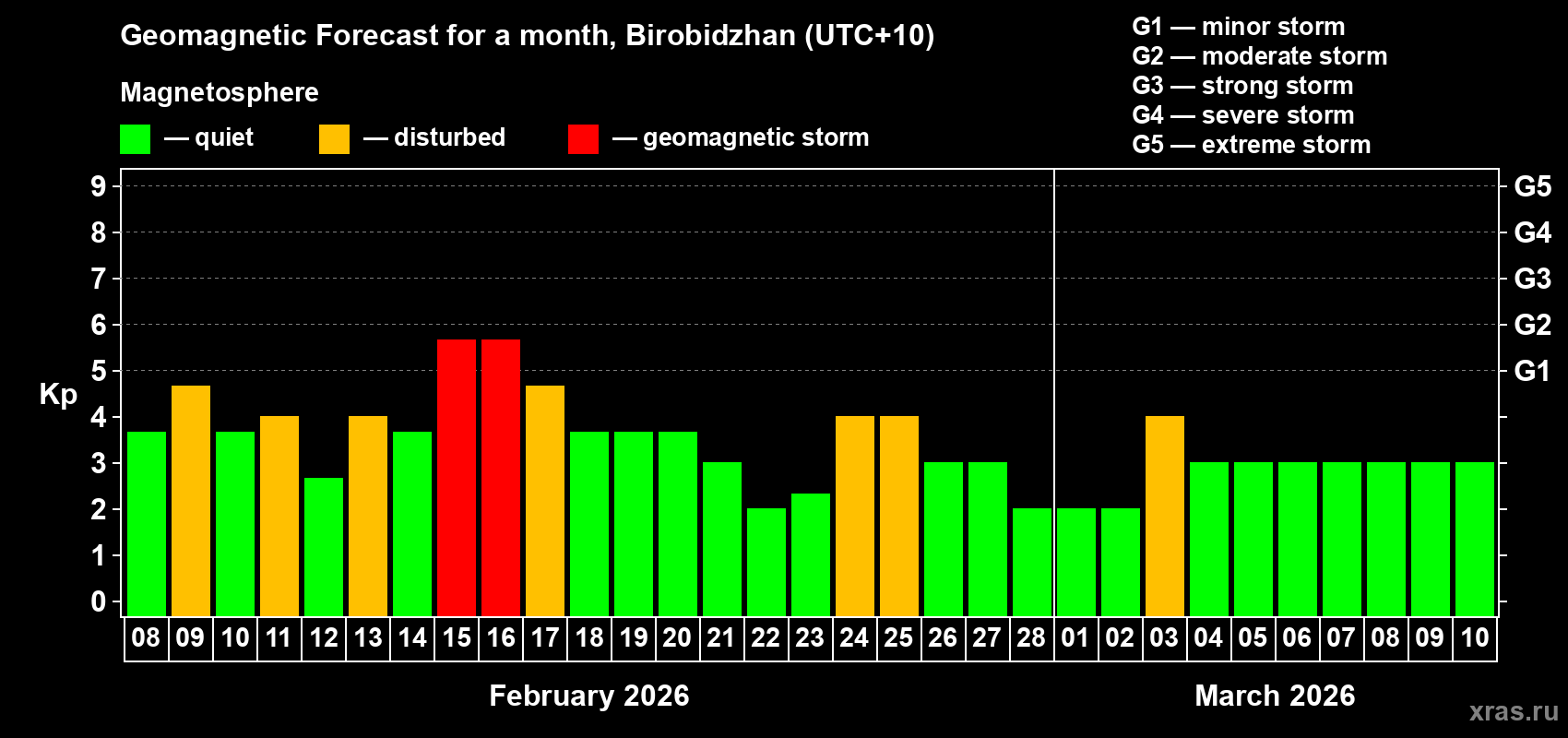 Geomagnetic Forecast for a month, Birobidzhan (UTC+10)

Magnetosphere

— quiet — disturbed — geomagnetic storm

G1 — minor storm
G2 — moderate storm
G3 — strong storm
G4 — severe storm
G5 — extreme storm

Kp

9
8
7
6
5
4
3
2
1
0

G5
G4
G3
G2
G1

08 09 10 11 12 13 14 15 16 17 18 19 20 21 22 23 24 25 26 27 28 01 02 03 04 05 06 07 08 09 10

February 2026

March 2026

xras.ru